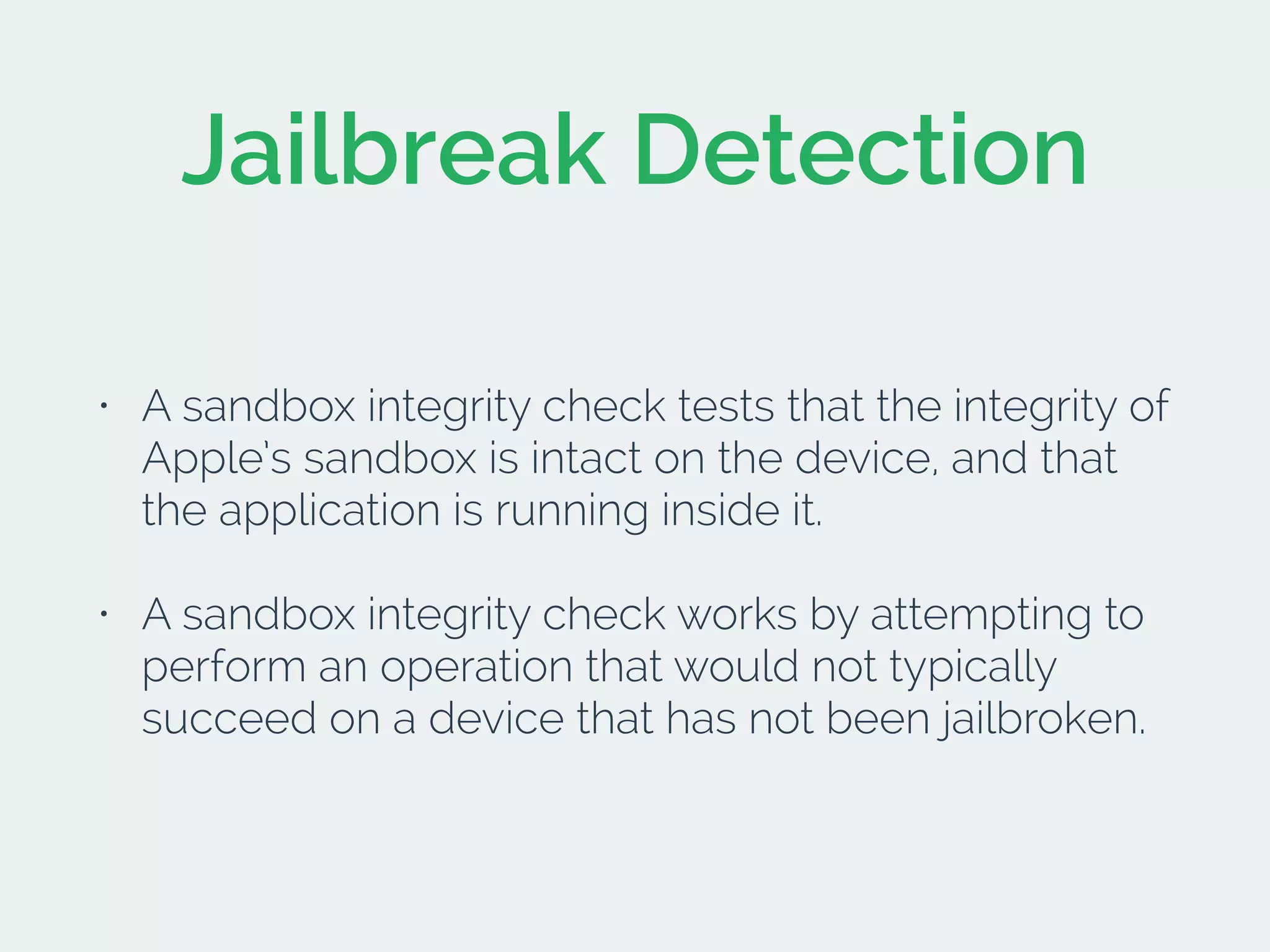 Jailbreak Detection

• A sandbox integrity check tests that the integrity of Apple's sandbox is intact on the device, and that the application is running inside it.

• A sandbox integrity check works by attempting to perform an operation that would not typically succeed on a device that has not been jailbroken.